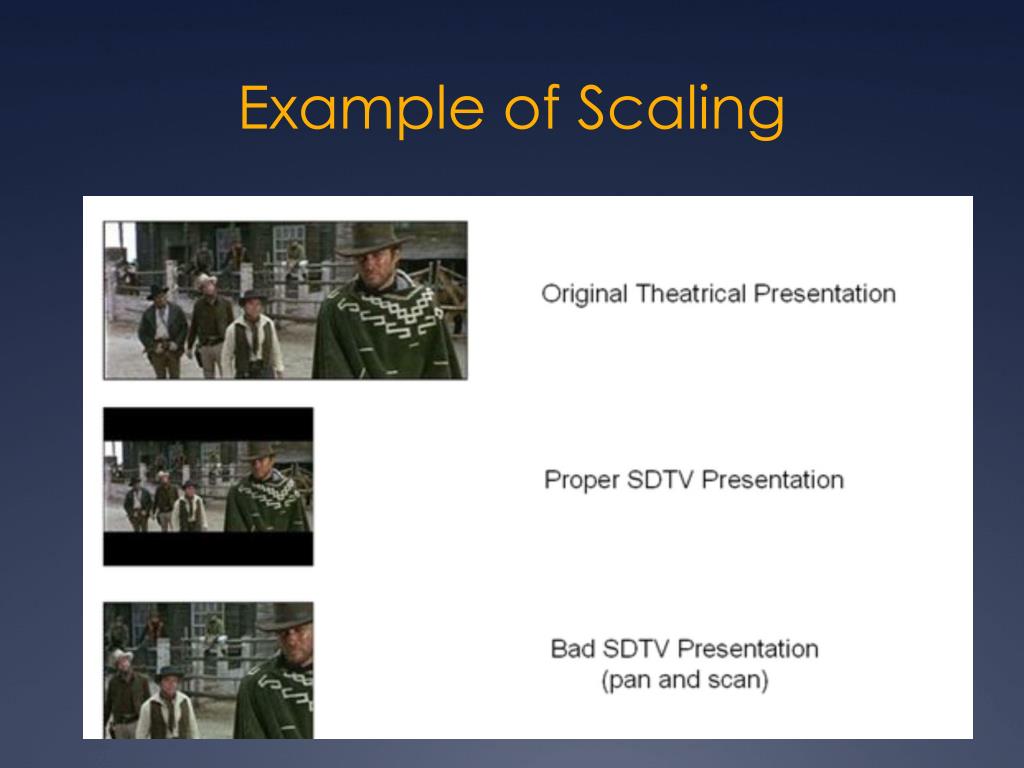 Example of Scaling

Original Theatrical Presentation

Proper SDTV Presentation

Bad SDTV Presentation
(pan and scan)